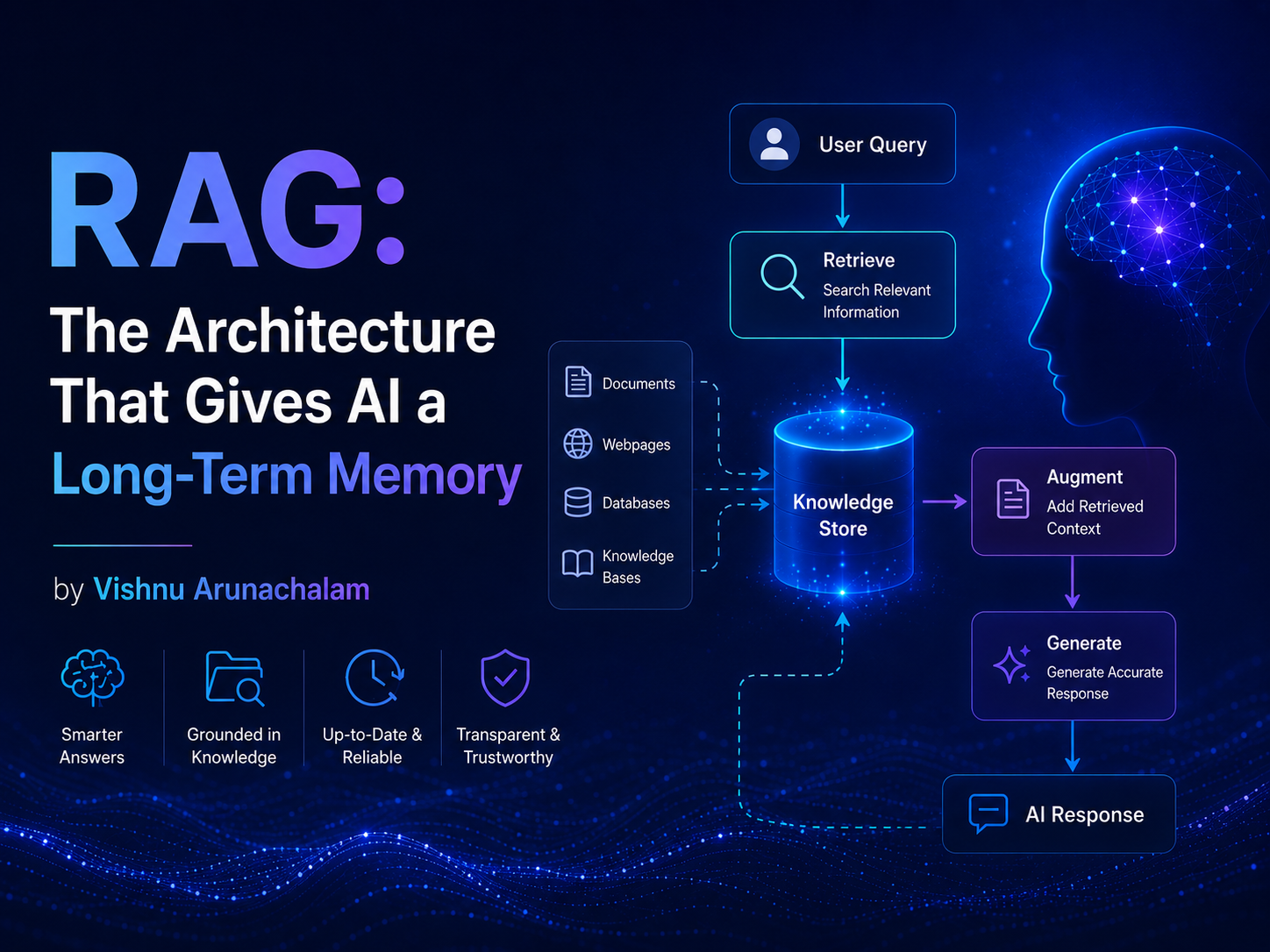 RAG:
The Architecture That Gives AI a Long-Term Memory

by Vishnu Arunachalam

Smarter Answers

Grounded in Knowledge

Up-to-Date & Reliable

Transparent & Trustworthy

User Query

Retrieve
Search Relevant Information

Documents

Webpages

Databases

Knowledge Bases

Knowledge Store

Augment
Add Retrieved Context

Generate
Generate Accurate Response

AI Response